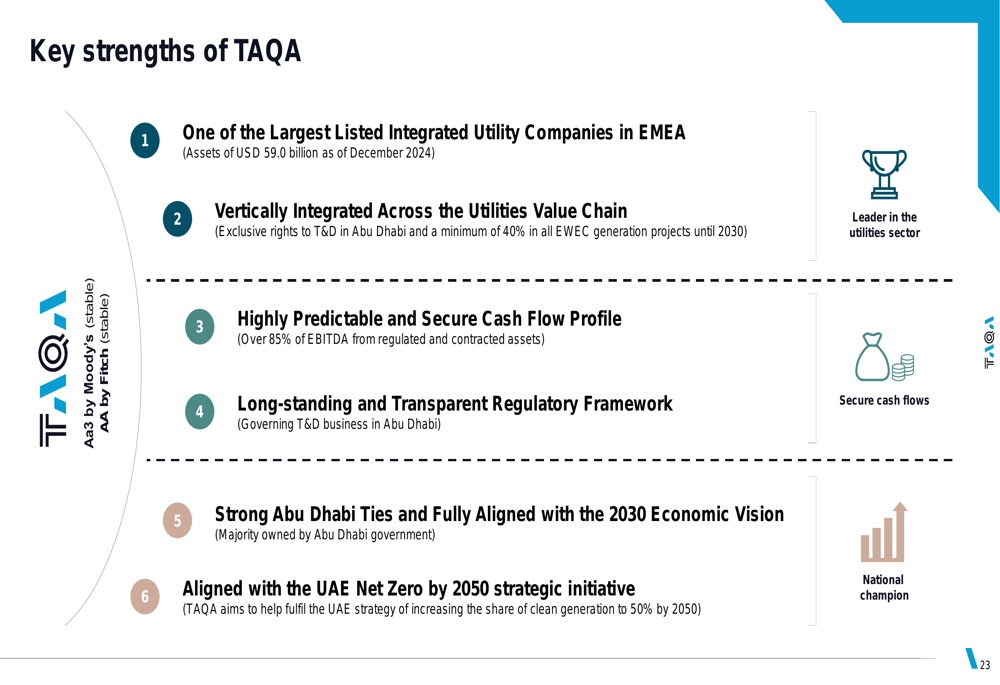 Key strengths of TAQA

TAQA
Aa3 by Moody's (stable)
AA by Fitch (stable)

1
One of the Largest Listed Integrated Utility Companies in EMEA
(Assets of USD 59.0 billion as of December 2024)

2
Vertically Integrated Across the Utilities Value Chain
(Exclusive rights to T&D in Abu Dhabi and a minimum of 40% in all EWEC generation projects until 2030)

Leader in the utilities sector

3
Highly Predictable and Secure Cash Flow Profile
(Over 85% of EBITDA from regulated and contracted assets)

4
Long-standing and Transparent Regulatory Framework
(Governing T&D business in Abu Dhabi)

Secure cash flows

5
Strong Abu Dhabi Ties and Fully Aligned with the 2030 Economic Vision
(Majority owned by Abu Dhabi government)

6
Aligned with the UAE Net Zero by 2050 strategic initiative
(TAQA aims to help fulfil the UAE strategy of increasing the share of clean generation to 50% by 2050)

National champion

TAQA

23